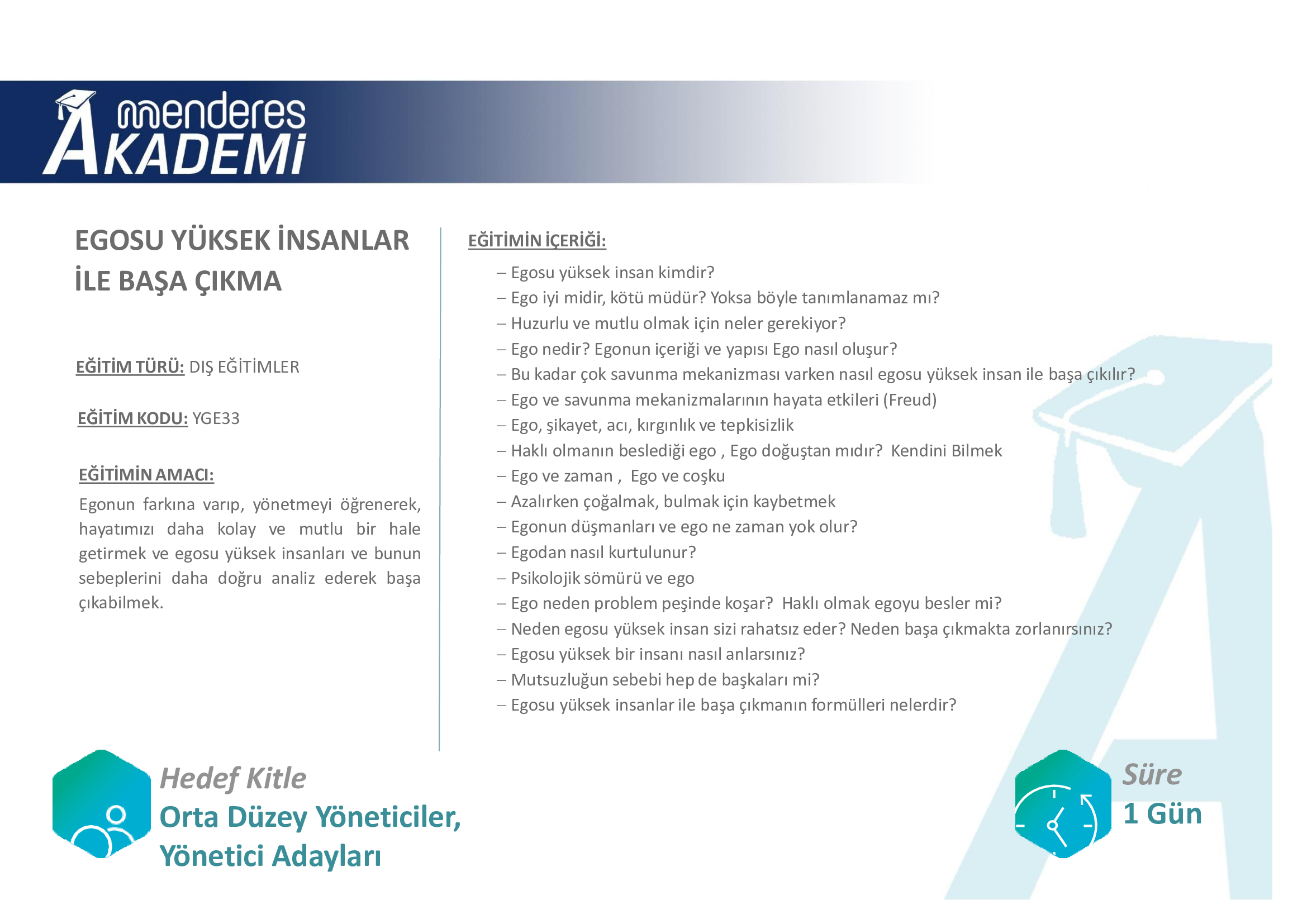 menderes AKADEMİ

EGOSU YÜKSEK İNSANLAR İLE BAŞA ÇIKMA

EĞİTİM TÜRÜ: DIŞ EĞİTİMLER

EĞİTİM KODU: YGE33

EĞİTİMİN AMACI:

Egonun farkına varıp, yönetmeyi öğrenerek, hayatımızı daha kolay ve mutlu bir hale getirmek ve egosu yüksek insanları ve bunun sebeplerini daha doğru analiz ederek başa çıkabilmek.

EĞİTİMİN İÇERİĞİ:

– Egosu yüksek insan kimdir?
– Ego iyi midir, kötü müdür? Yoksa böyle tanımlanamaz mı?
– Huzurlu ve mutlu olmak için neler gerekiyor?
– Ego nedir? Egonun içeriği ve yapısı Ego nasıl oluşur?
– Bu kadar çok savunma mekanizması varken nasıl egosu yüksek insan ile başa çıkılır?
– Ego ve savunma mekanizmalarının hayata etkileri (Freud)
– Ego, şikayet, acı, kırgınlık ve tepkisizlik
– Haklı olmanın beslediği ego , Ego doğuştan mıdır? Kendini Bilmek
– Ego ve zaman , Ego ve coşku
– Azalırken çoğalmak, bulmak için kaybetmek
– Egonun düşmanları ve ego ne zaman yok olur?
– Egodan nasıl kurtulunur?
– Psikolojik sömürü ve ego
– Ego neden problem peşinde koşar? Haklı olmak egoyu besler mi?
– Neden egosu yüksek insan sizi rahatsız eder? Neden başa çıkmakta zorlanırsınız?
– Egosu yüksek bir insanı nasıl anlarsınız?
– Mutsuzluğun sebebi hep de başkaları mi?
– Egosu yüksek insanlar ile başa çıkmanın formülleri nelerdir?

Hedef Kitle
Orta Düzey Yöneticiler, Yönetici Adayları

Süre
1 Gün